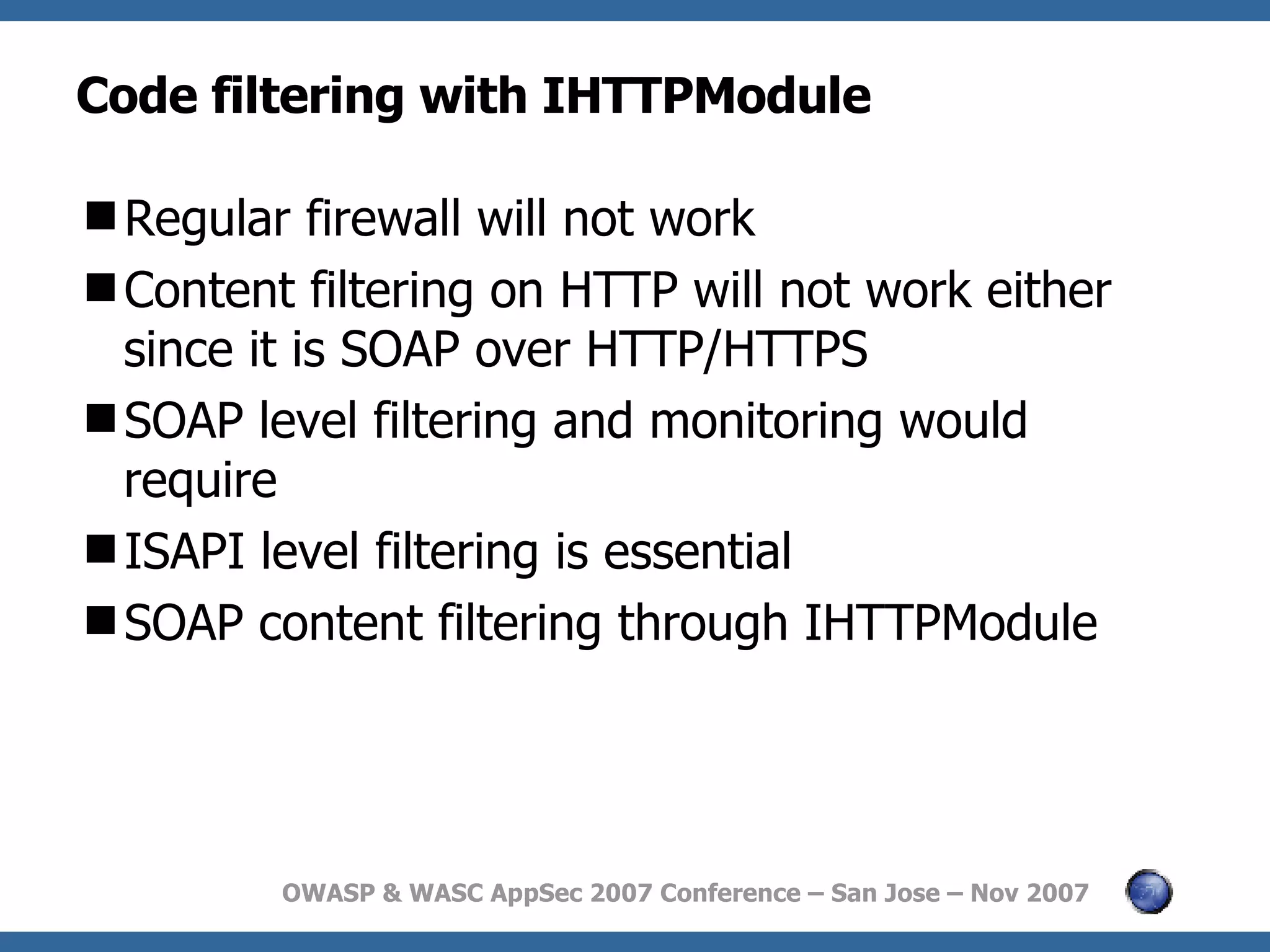 Code filtering with IHTTPModule

■ Regular firewall will not work

■ Content filtering on HTTP will not work either since it is SOAP over HTTP/HTTPS

■ SOAP level filtering and monitoring would require

■ ISAPI level filtering is essential

■ SOAP content filtering through IHTTPModule

OWASP & WASC AppSec 2007 Conference – San Jose – Nov 2007